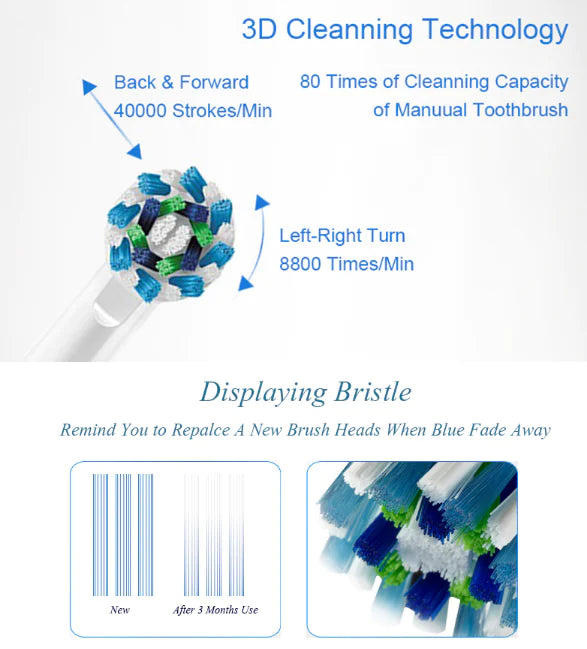 3D Cleanning Technology

Back & Forward
40000 Strokes/Min

80 Times of Cleanning Capacity
of Manuual Toothbrush

Left-Right Turn
8800 Times/Min

Displaying Bristle

Remind You to Repalce A New Brush Heads When Blue Fade Away

New

After 3 Months Use